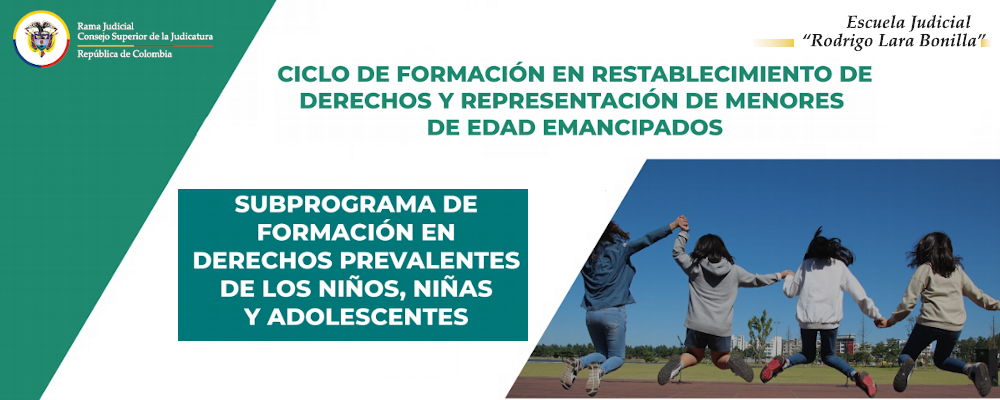 Rama Judicial
Consejo Superior de la Judicatura
República de Colombia

Escuela Judicial
"Rodrigo Lara Bonilla"

CICLO DE FORMACIÓN EN RESTABLECIMIENTO DE DERECHOS Y REPRESENTACIÓN DE MENORES DE EDAD EMANCIPADOS

SUBPROGRAMA DE FORMACIÓN EN DERECHOS PREVALENTES DE LOS NIÑOS, NIÑAS Y ADOLESCENTES